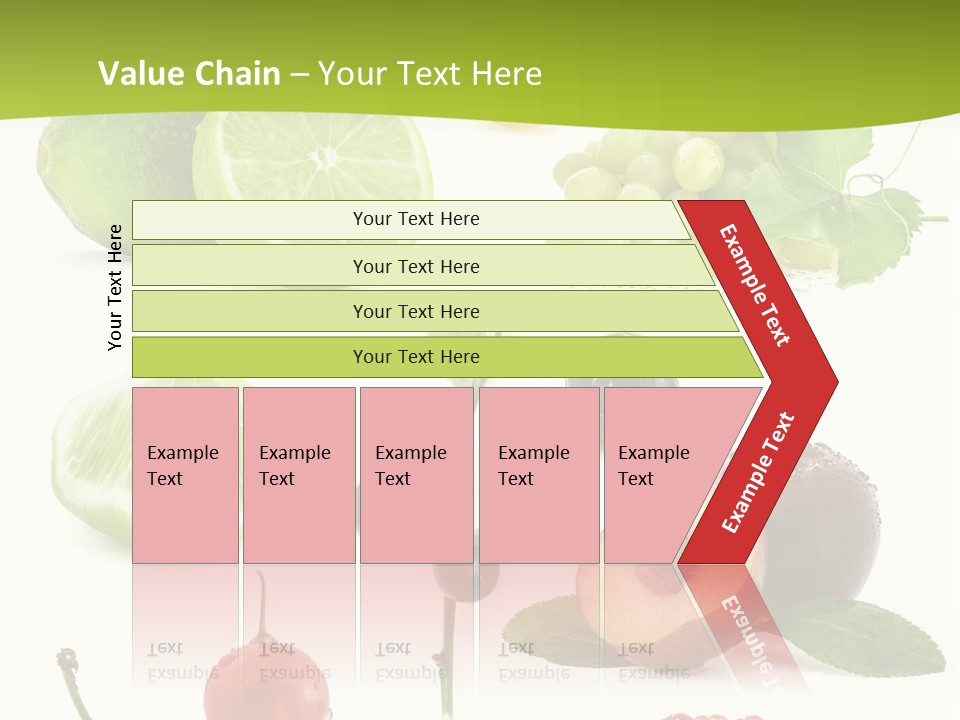 Value Chain – Your Text Here

Your Text Here

Your Text Here

Your Text Here

Your Text Here

Your Text Here

Example Text

Example Text

Example Text

Example Text

Example Text

Example Text

Example Text